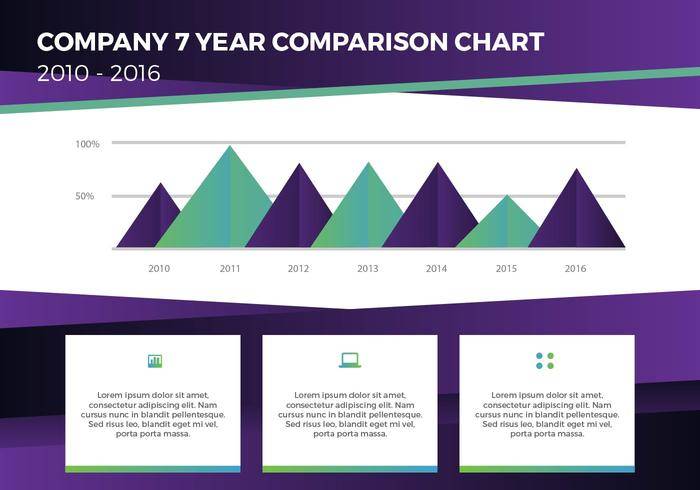 COMPANY 7 YEAR COMPARISON CHART
2010 - 2016

100%
50%

2010 2011 2012 2013 2014 2015 2016

Lorem ipsum dolor sit amet, consectetur adipiscing elit. Nam cursus nunc in blandit pellentesque. Sed risus leo, blandit eget mi vel, porta porta massa.

Lorem ipsum dolor sit amet, consectetur adipiscing elit. Nam cursus nunc in blandit pellentesque. Sed risus leo, blandit eget mi vel, porta porta massa.

Lorem ipsum dolor sit amet, consectetur adipiscing elit. Nam cursus nunc in blandit pellentesque. Sed risus leo, blandit eget mi vel, porta porta massa.